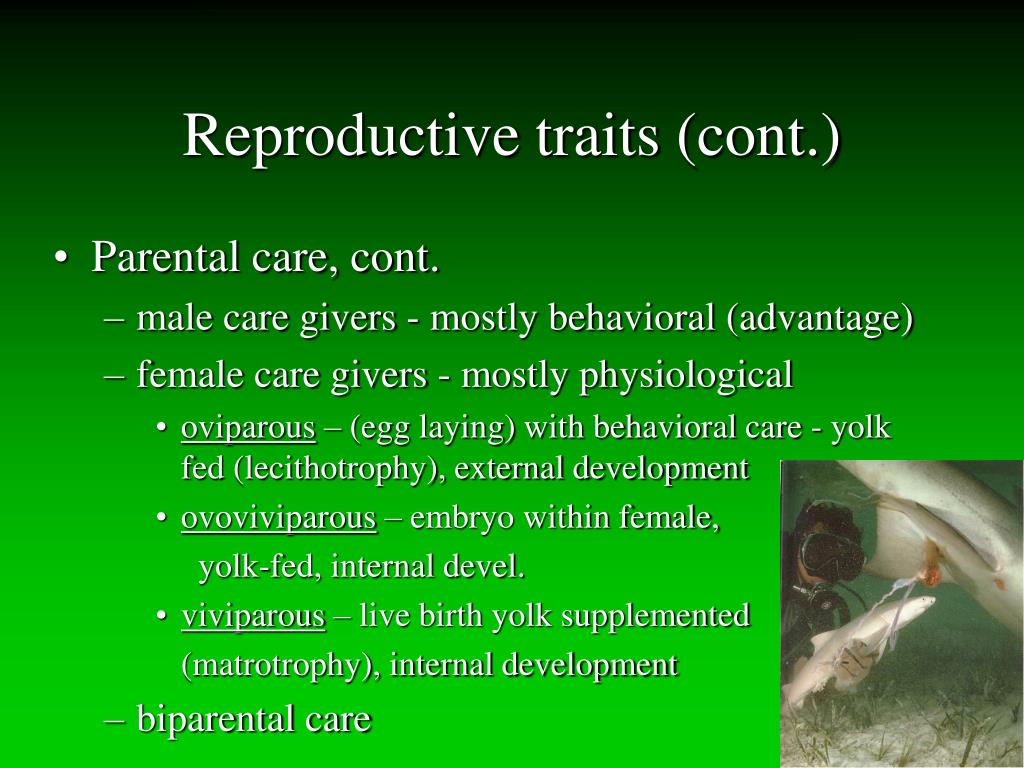 Reproductive traits (cont.)

• Parental care, cont.
– male care givers - mostly behavioral (advantage)
– female care givers - mostly physiological
• oviparous – (egg laying) with behavioral care - yolk fed (lecithotrophy), external development
• ovoviviparous – embryo within female, yolk-fed, internal devel.
• viviparous – live birth yolk supplemented (matrotrophy), internal development
– biparental care